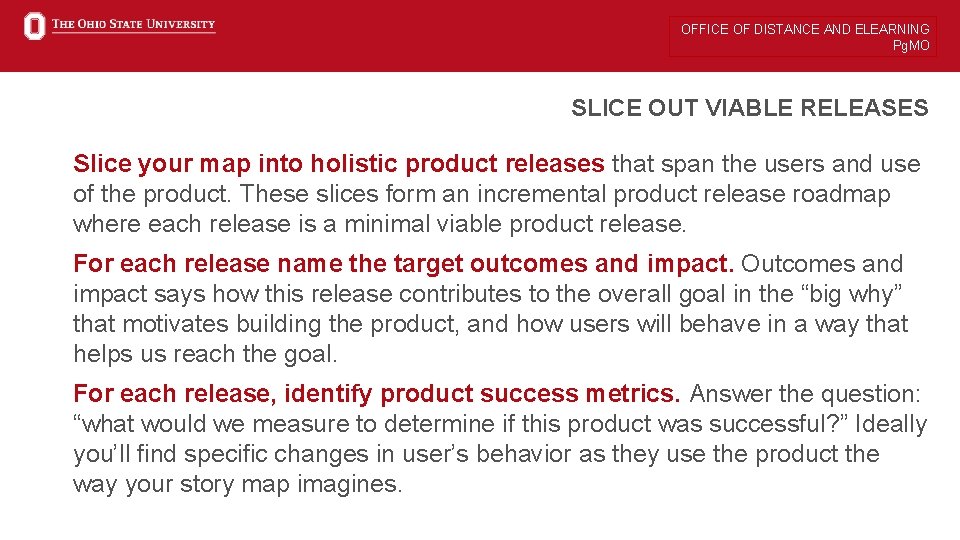 THE OHIO STATE UNIVERSITY

OFFICE OF DISTANCE AND ELEARNING
PgMO

SLICE OUT VIABLE RELEASES

Slice your map into holistic product releases that span the users and use of the product. These slices form an incremental product release roadmap where each release is a minimal viable product release.

For each release name the target outcomes and impact. Outcomes and impact says how this release contributes to the overall goal in the “big why” that motivates building the product, and how users will behave in a way that helps us reach the goal.

For each release, identify product success metrics. Answer the question: “what would we measure to determine if this product was successful?” Ideally you’ll find specific changes in user’s behavior as they use the product the way your story map imagines.